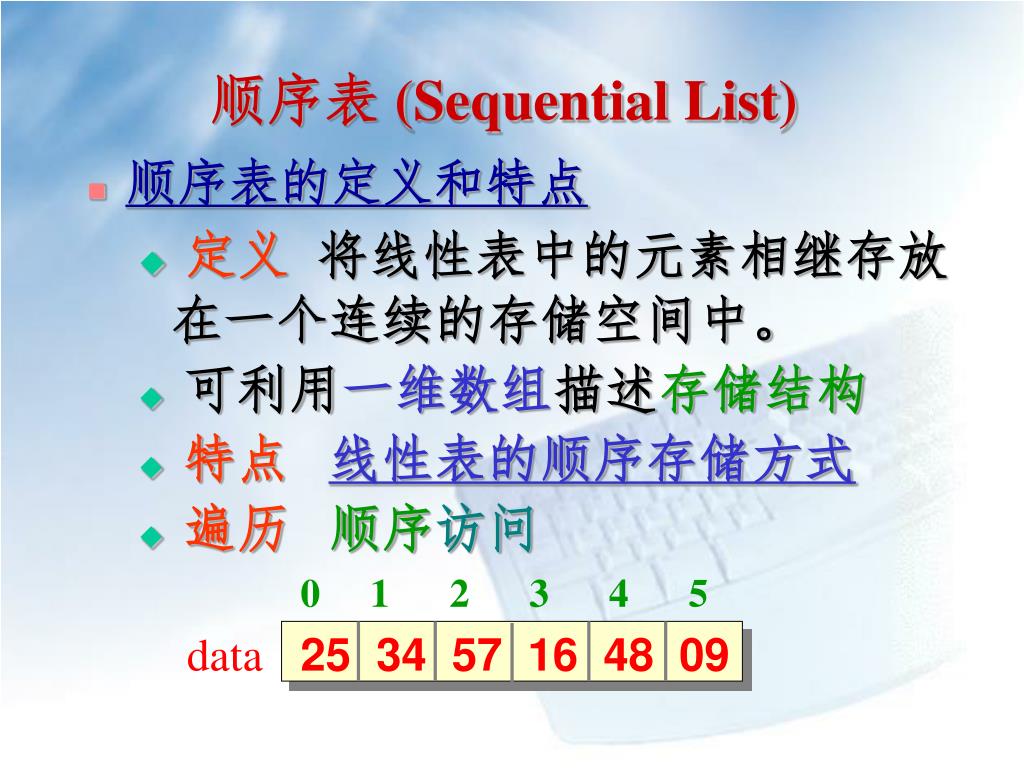 顺序表 (Sequential List)

顺序表的定义和特点

定义 将线性表中的元素相继存放在一个连续的存储空间中。

可利用一维数组描述存储结构

特点 线性表的顺序存储方式

遍历 顺序访问

| | 0 | 1 | 2 | 3 | 4 | 5 |
|---|---|---|---|---|---|---|
| data | 25 | 34 | 57 | 16 | 48 | 09 |